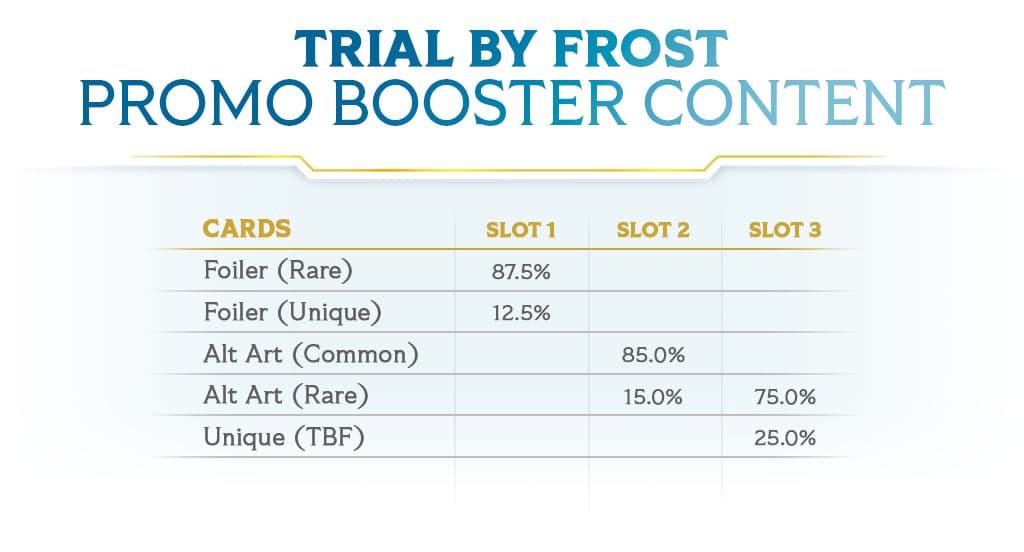 TRIAL BY FROST
PROMO BOOSTER CONTENT

| CARDS | SLOT 1 | SLOT 2 | SLOT 3 |
|---|---|---|---|
| Foiler (Rare) | 87.5% | | |
| Foiler (Unique) | 12.5% | | |
| Alt Art (Common) | | 85.0% | |
| Alt Art (Rare) | | 15.0% | 75.0% |
| Unique (TBF) | | | 25.0% |